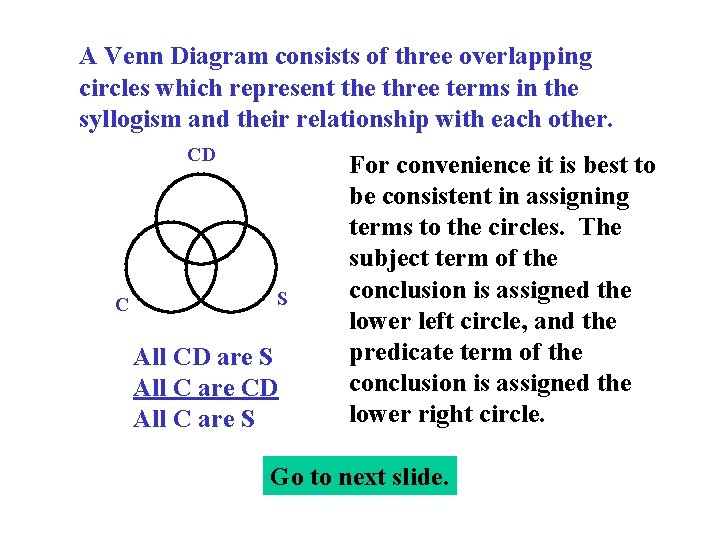 A Venn Diagram consists of three overlapping circles which represent the three terms in the syllogism and their relationship with each other.

CD

C

S

All CD are S
All C are CD
All C are S

For convenience it is best to be consistent in assigning terms to the circles. The subject term of the conclusion is assigned the lower left circle, and the predicate term of the conclusion is assigned the lower right circle.

Go to next slide.